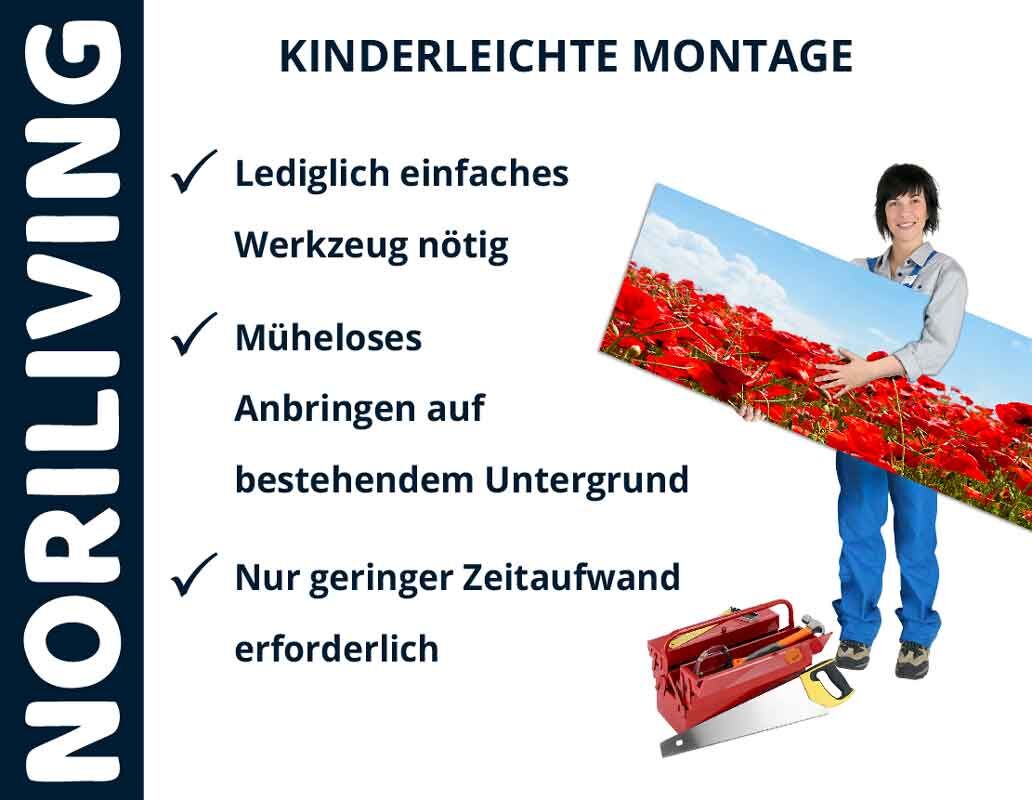 NORILIVING

KINDERLEICHTE MONTAGE

✓ Lediglich einfaches Werkzeug nötig

✓ Müheloses Anbringen auf bestehendem Untergrund

✓ Nur geringer Zeitaufwand erforderlich